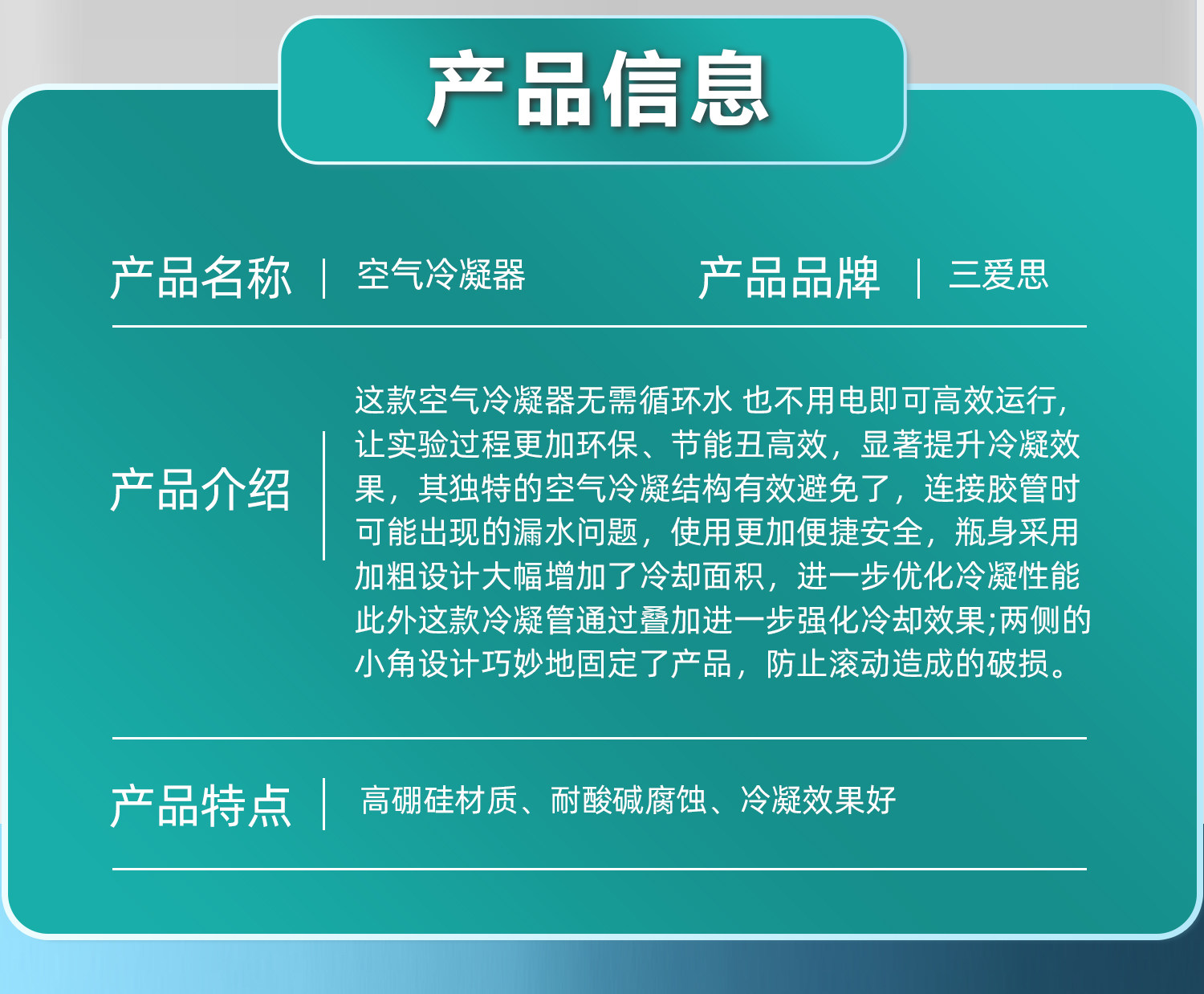 产品信息

产品名称 | 空气冷凝器

产品品牌 | 三爱思

产品介绍

这款空气冷凝器无需循环水 也不用电即可高效运行,让实验过程更加环保、节能丑高效，显著提升冷凝效果，其独特的空气冷凝结构有效避免了，连接胶管时可能出现的漏水问题，使用更加便捷安全，瓶身采用加粗设计大幅增加了冷却面积，进一步优化冷凝性能此外这款冷凝管通过叠加进一步强化冷却效果;两侧的小角设计巧妙地固定了产品，防止滚动造成的破损。

产品特点 | 高硼硅材质、耐酸碱腐蚀、冷凝效果好